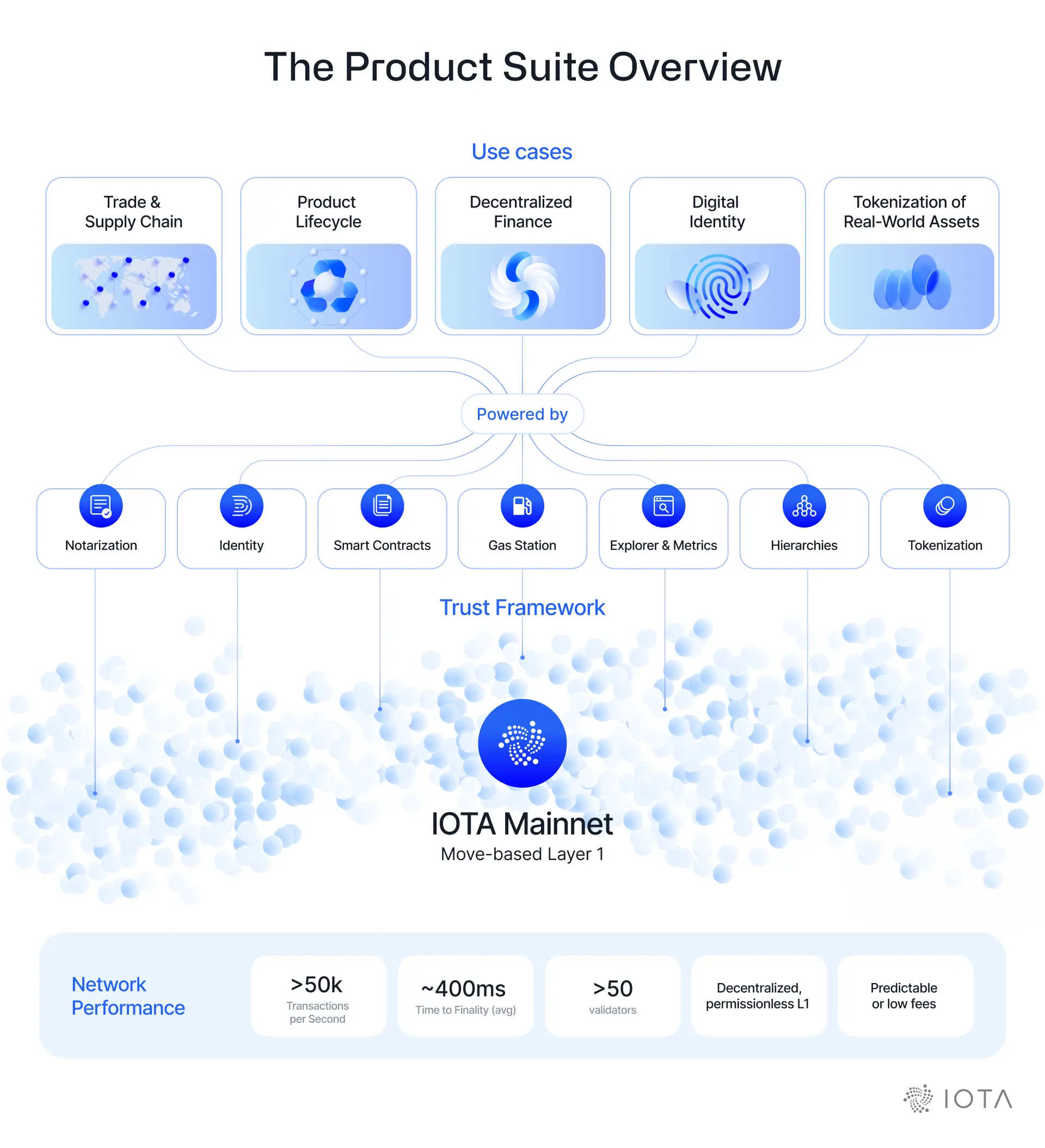 The Product Suite Overview

Use cases

Trade & Supply Chain

Product Lifecycle

Decentralized Finance

Digital Identity

Tokenization of Real-World Assets

Powered by

Notarization

Identity

Smart Contracts

Gas Station

Explorer & Metrics

Hierarchies

Tokenization

Trust Framework

IOTA Mainnet
Move-based Layer 1

Network Performance

>50k
Transactions per Second

~400ms
Time to Finality (avg)

>50
validators

Decentralized, permissionless L1

Predictable or low fees

IOTA